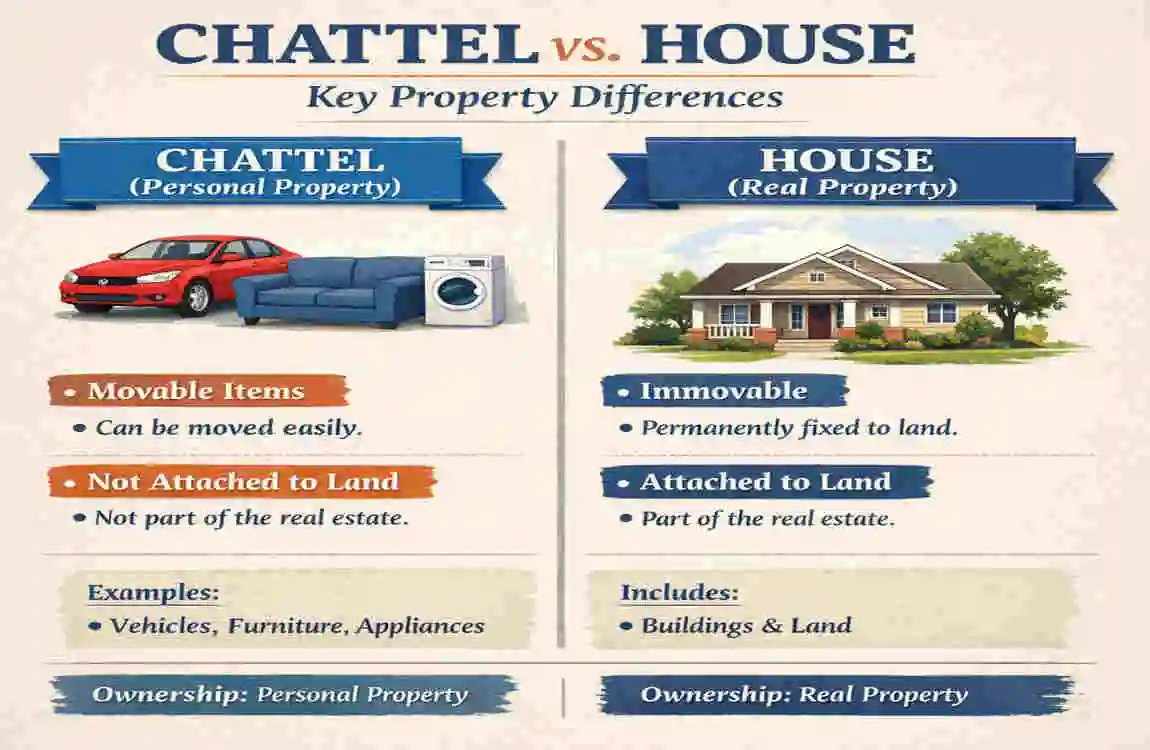 CHATTEL vs. HOUSE
Key Property Differences

CHATTEL
(Personal Property)

• Movable Items
• Can be moved easily.

• Not Attached to Land
• Not part of the real estate.

Examples:
• Vehicles, Furniture, Appliances

Ownership: Personal Property

HOUSE
(Real Property)

• Immovable
• Permanently fixed to land.

• Attached to Land
• Part of the real estate.

Includes:
• Buildings & Land

Ownership: Real Property